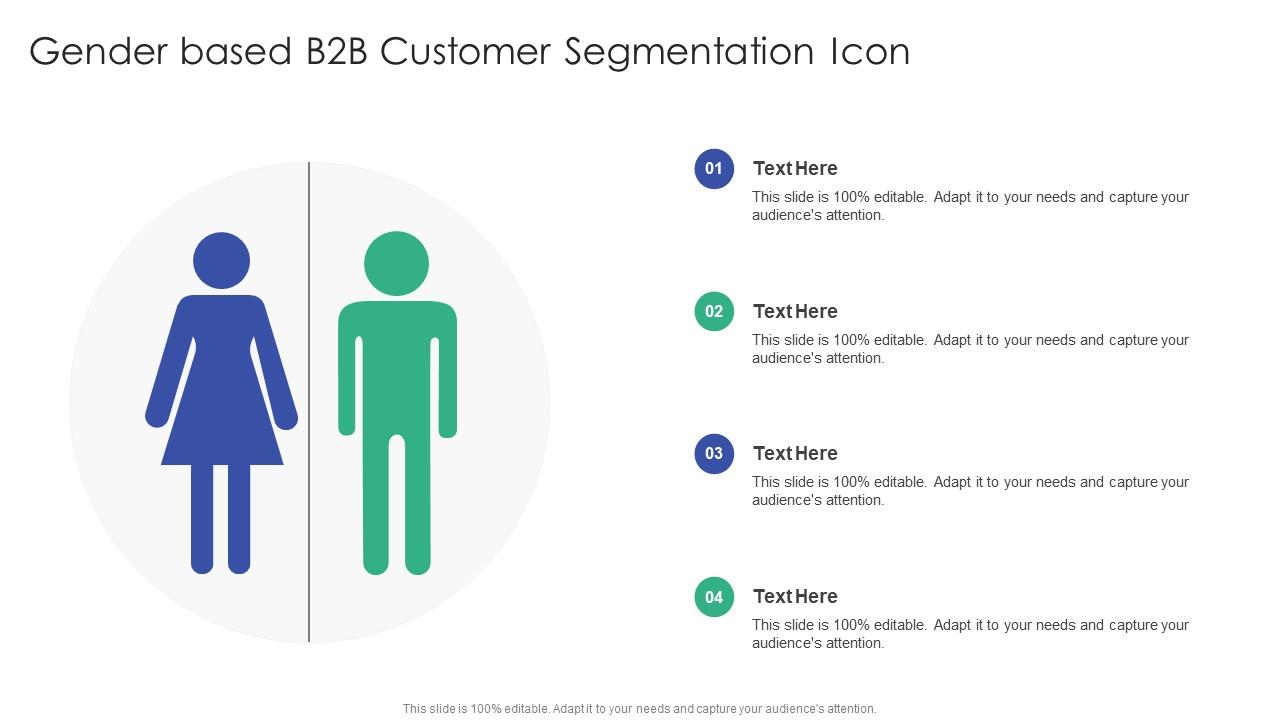 Gender based B2B Customer Segmentation Icon

01
Text Here
This slide is 100% editable. Adapt it to your needs and capture your audience's attention.

02
Text Here
This slide is 100% editable. Adapt it to your needs and capture your audience's attention.

03
Text Here
This slide is 100% editable. Adapt it to your needs and capture your audience's attention.

04
Text Here
This slide is 100% editable. Adapt it to your needs and capture your audience's attention.

This slide is 100% editable. Adapt it to your needs and capture your audience's attention.